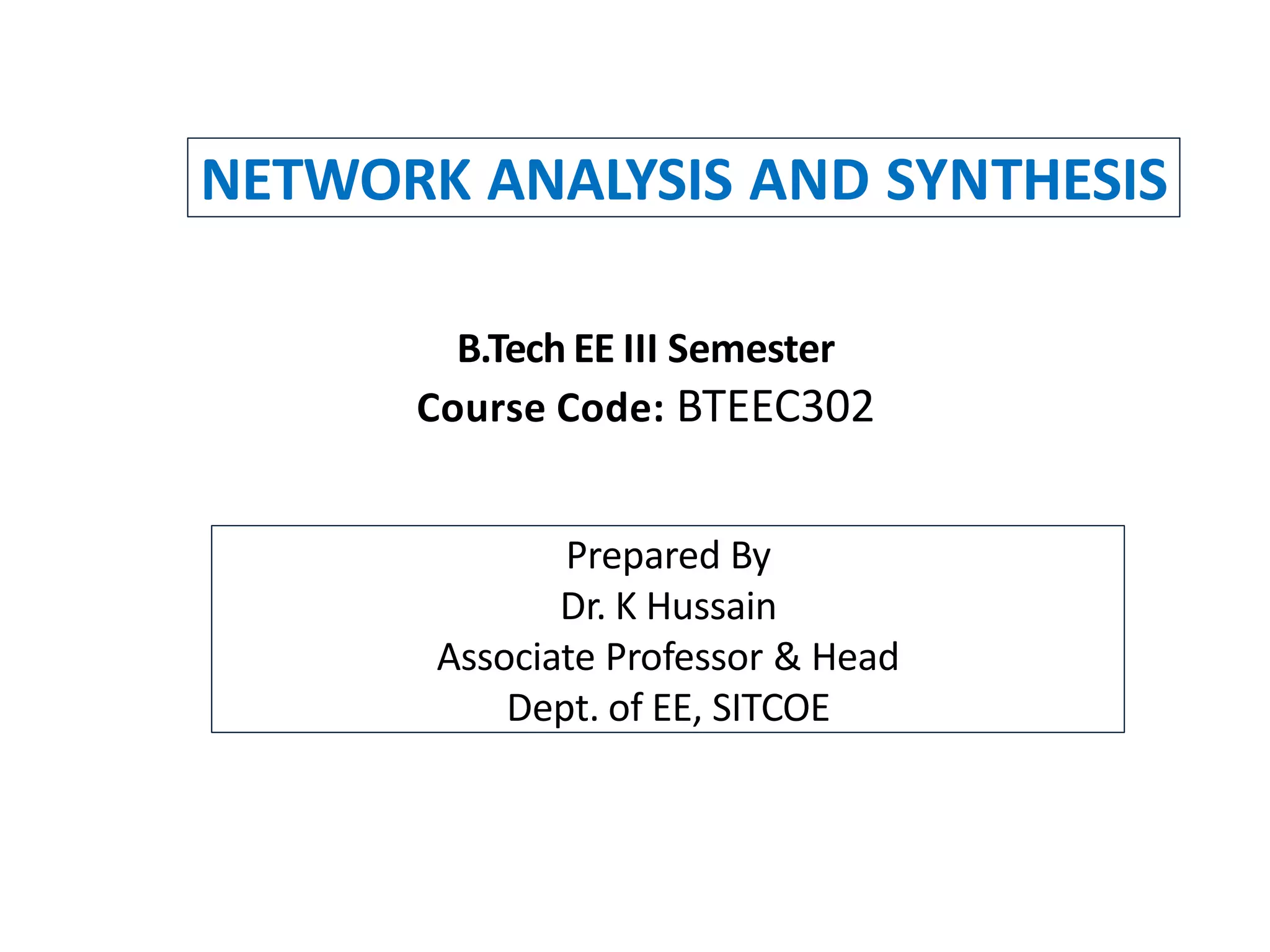 NETWORK ANALYSIS AND SYNTHESIS

B.Tech EE III Semester
Course Code: BTEEC302

Prepared By
Dr. K Hussain
Associate Professor & Head
Dept. of EE, SITCOE